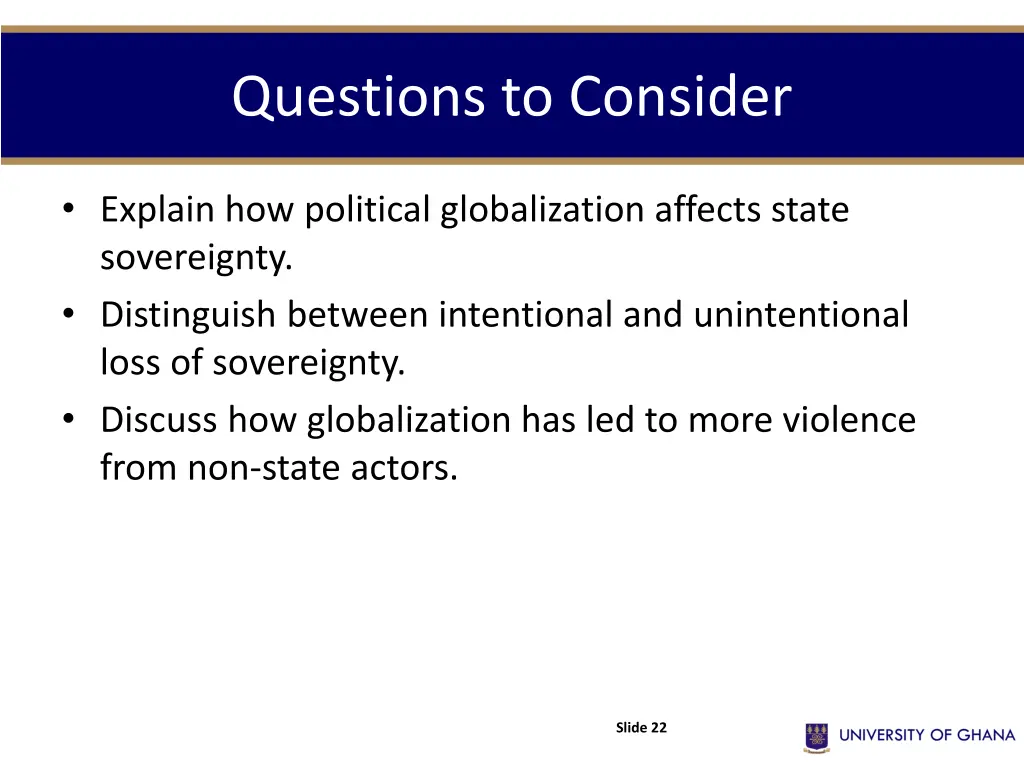 Questions to Consider

• Explain how political globalization affects state sovereignty.
• Distinguish between intentional and unintentional loss of sovereignty.
• Discuss how globalization has led to more violence from non-state actors.

Slide 22

UNIVERSITY OF GHANA